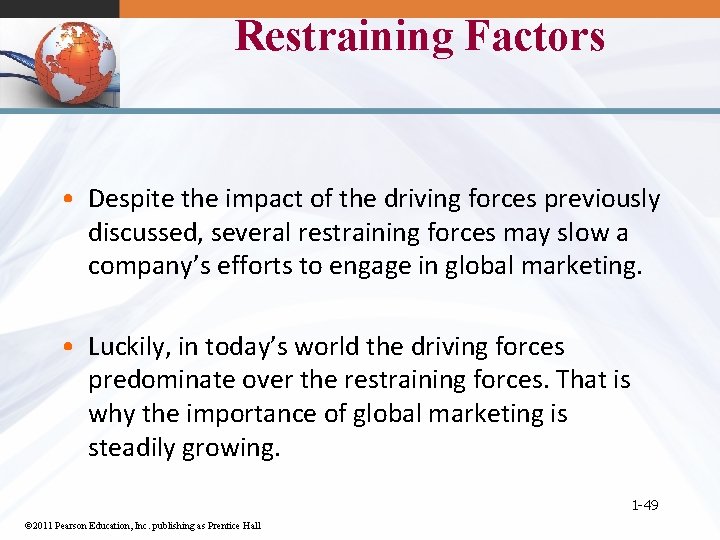 Restraining Factors

• Despite the impact of the driving forces previously discussed, several restraining forces may slow a company's efforts to engage in global marketing.

• Luckily, in today's world the driving forces predominate over the restraining forces. That is why the importance of global marketing is steadily growing.

1-49

©2011 Pearson Education, Inc. publishing as Prentice Hall